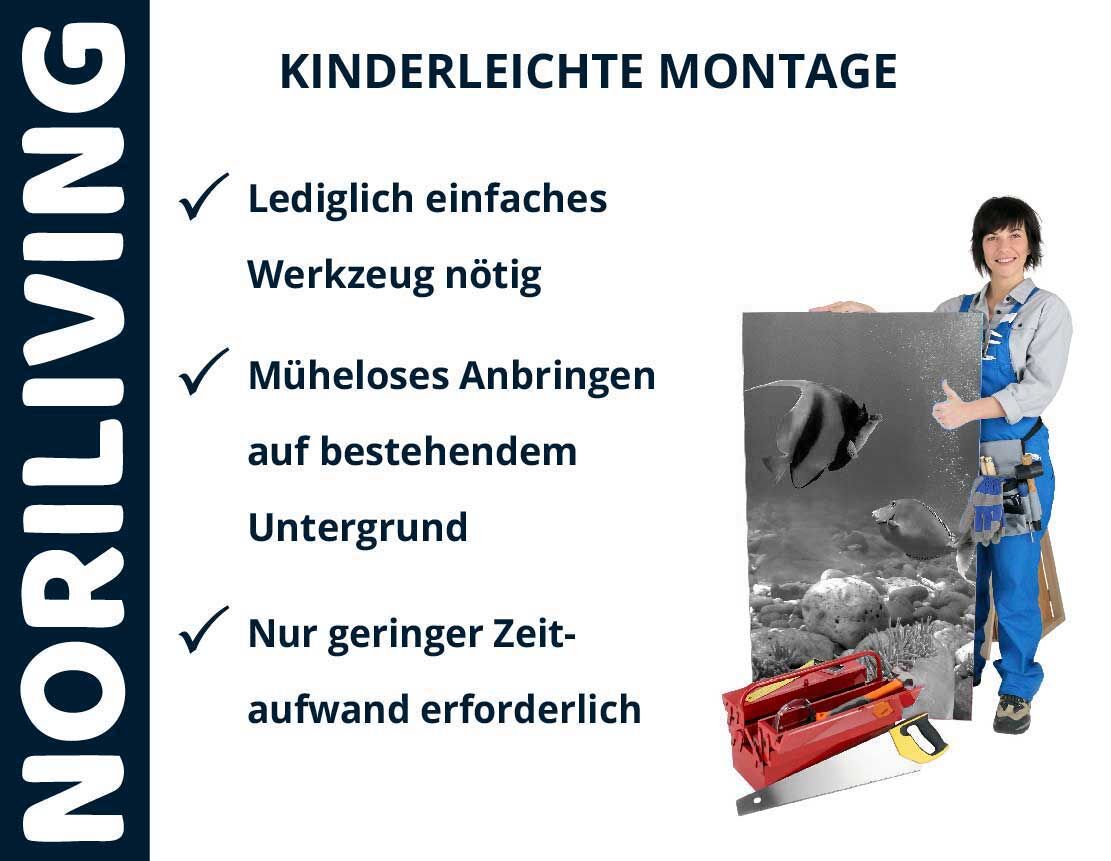 NORILIVING

KINDERLEICHTE MONTAGE

✓ Lediglich einfaches Werkzeug nötig

✓ Müheloses Anbringen auf bestehendem Untergrund

✓ Nur geringer Zeitaufwand erforderlich